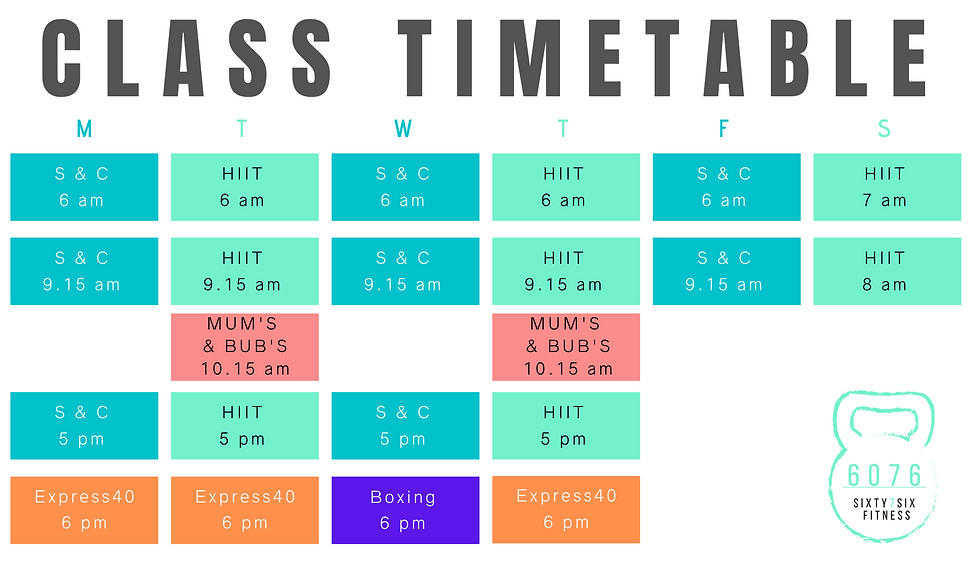 CLASS TIMETABLE

| M | T | W | T | F | S |
|---|---|---|---|---|---|
| S & C 6 am | HIIT 6 am | S & C 6 am | HIIT 6 am | S & C 6 am | HIIT 7 am |
| S & C 9.15 am | HIIT 9.15 am | S & C 9.15 am | HIIT 9.15 am | S & C 9.15 am | HIIT 8 am |
| | MUM'S & BUB'S 10.15 am | | MUM'S & BUB'S 10.15 am | | |
| S & C 5 pm | HIIT 5 pm | S & C 5 pm | HIIT 5 pm | | |
| Express40 6 pm | Express40 6 pm | Boxing 6 pm | Express40 6 pm | | |

6076
SIXTY7SIX
FITNESS